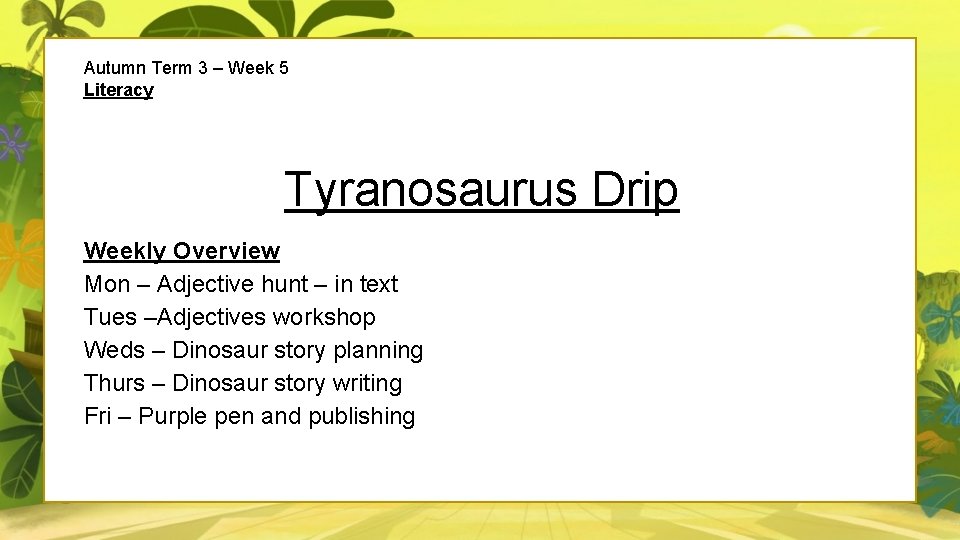 Autumn Term 3 – Week 5
Literacy

Tyranosaurus Drip

Weekly Overview
Mon – Adjective hunt – in text
Tues –Adjectives workshop
Weds – Dinosaur story planning
Thurs – Dinosaur story writing
Fri – Purple pen and publishing